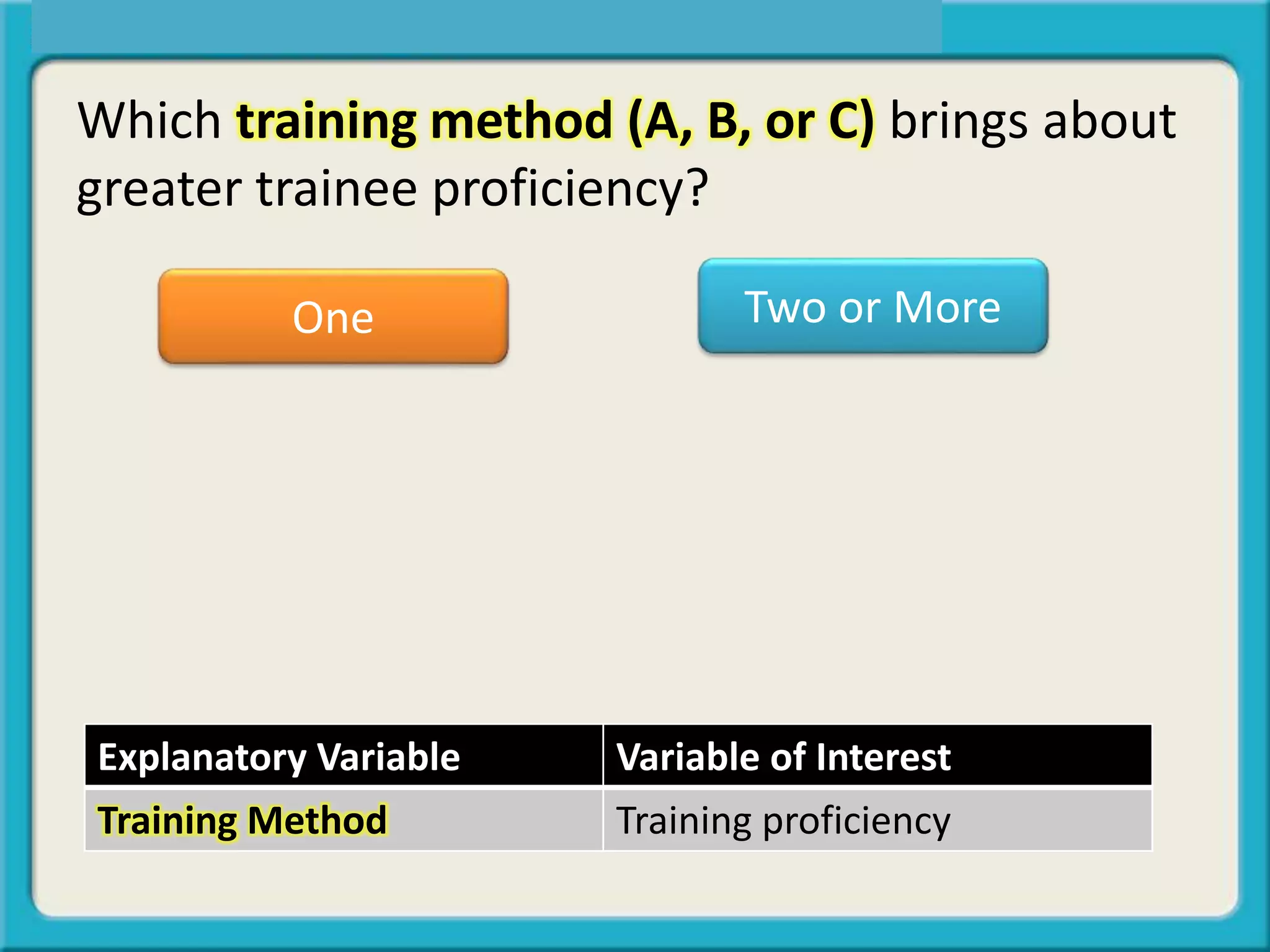 Which training method (A, B, or C) brings about greater trainee proficiency?

One

Two or More

| Explanatory Variable | Variable of Interest |
|---|---|
| Training Method | Training proficiency |